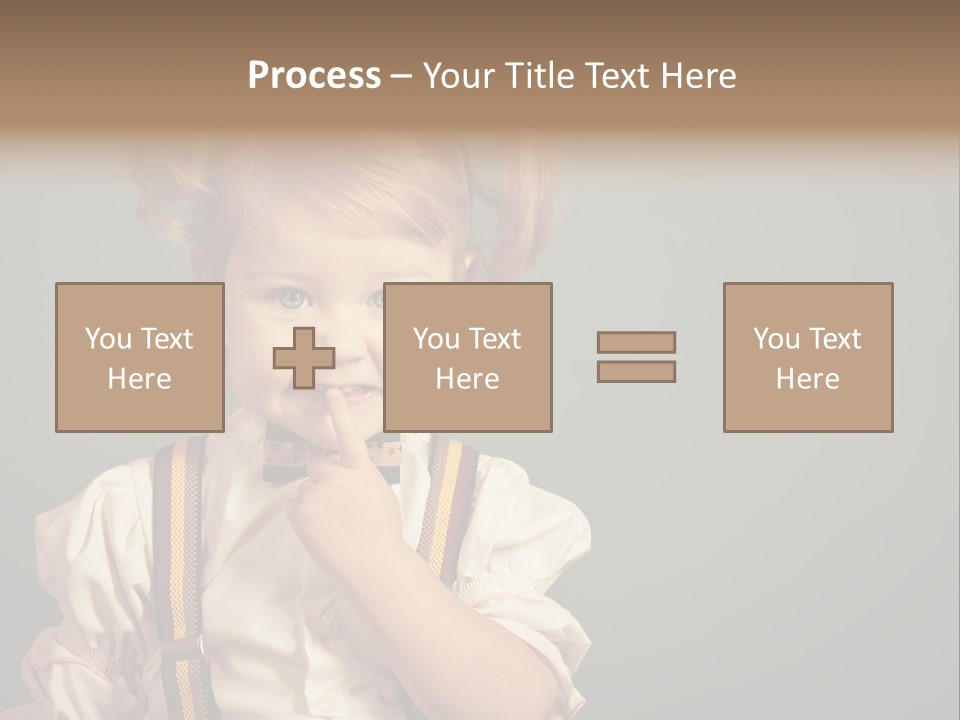 Process – Your Title Text Here

You Text Here

You Text Here

You Text Here